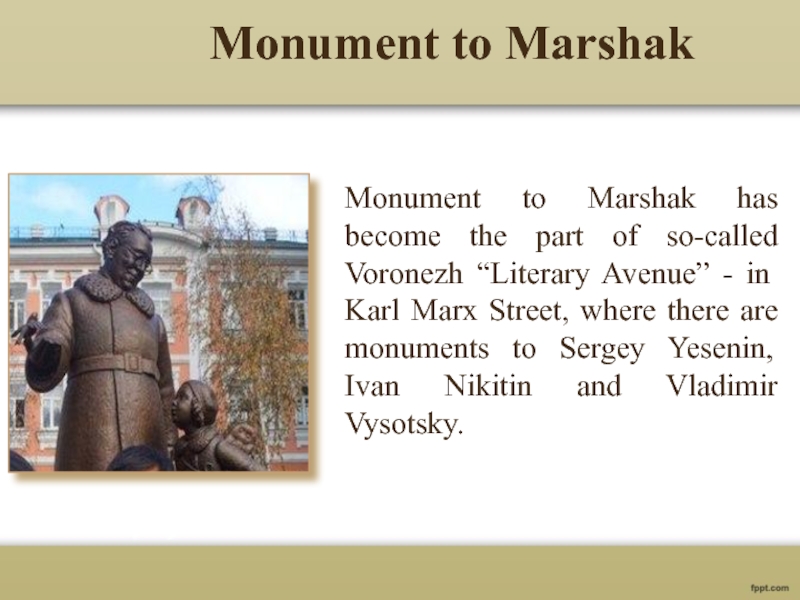 Monument to Marshak

Monument to Marshak has become the part of so-called Voronezh “Literary Avenue” - in Karl Marx Street, where there are monuments to Sergey Yesenin, Ivan Nikitin and Vladimir Vysotsky.

fppt.com